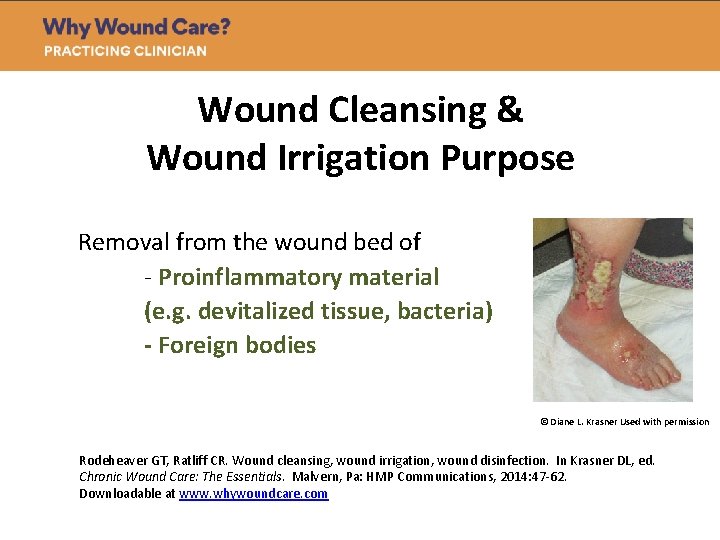 Why Wound Care?
PRACTICING CLINICIAN

Wound Cleansing & Wound Irrigation Purpose

Removal from the wound bed of
- Proinflammatory material
(e.g. devitalized tissue, bacteria)
- Foreign bodies

© Diane L. Krasner Used with permission

Rodeheaver GT, Ratliff CR. Wound cleansing, wound irrigation, wound disinfection. In Krasner DL, ed. Chronic Wound Care: The Essentials. Malvern, Pa: HMP Communications, 2014:47-62.
Downloadable at www.whywoundcare.com